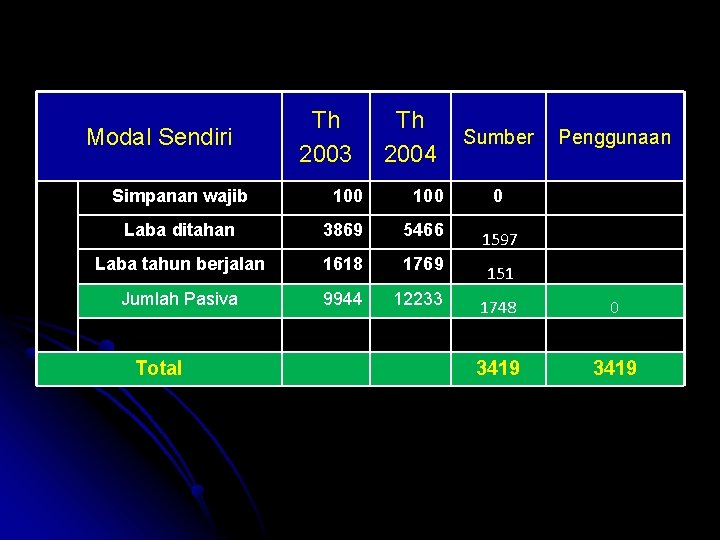 | Modal Sendiri | Th 2003 | Th 2004 | Sumber | Penggunaan |
|---|---|---|---|---|
| Simpanan wajib | 100 | 100 | 0 | |
| Laba ditahan | 3869 | 5466 | 1597 | |
| Laba tahun berjalan | 1618 | 1769 | 151 | |
| Jumlah Pasiva | 9944 | 12233 | 1748 | 0 |
| | | | | |
| Total | | | 3419 | 3419 |